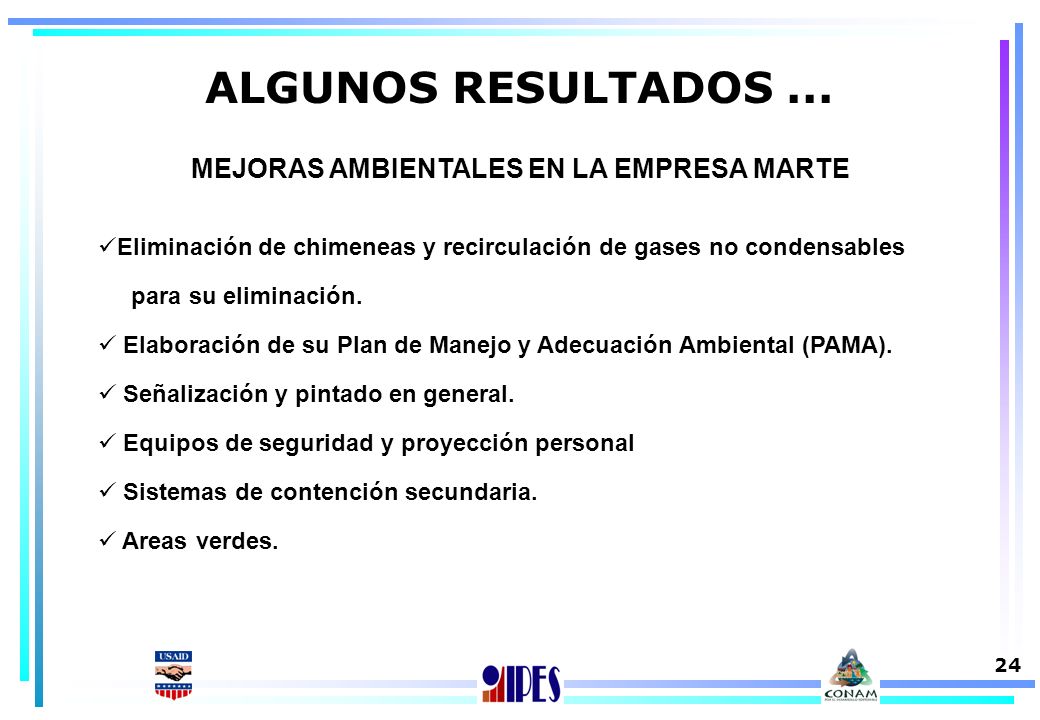 ALGUNOS RESULTADOS ...

MEJORAS AMBIENTALES EN LA EMPRESA MARTE

✓Eliminación de chimeneas y recirculación de gases no condensables para su eliminación.

✓ Elaboración de su Plan de Manejo y Adecuación Ambiental (PAMA).

✓ Señalización y pintado en general.

✓ Equipos de seguridad y proyección personal

✓ Sistemas de contención secundaria.

✓ Areas verdes.

USAID

IPES

CONAM

24